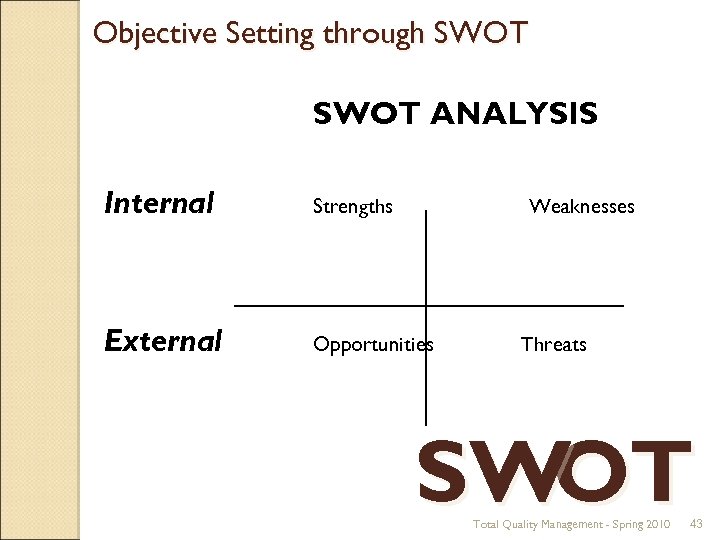 Objective Setting through SWOT

SWOT ANALYSIS

Internal Strengths Weaknesses

External Opportunities Threats

SWOT

Total Quality Management - Spring 2010 43